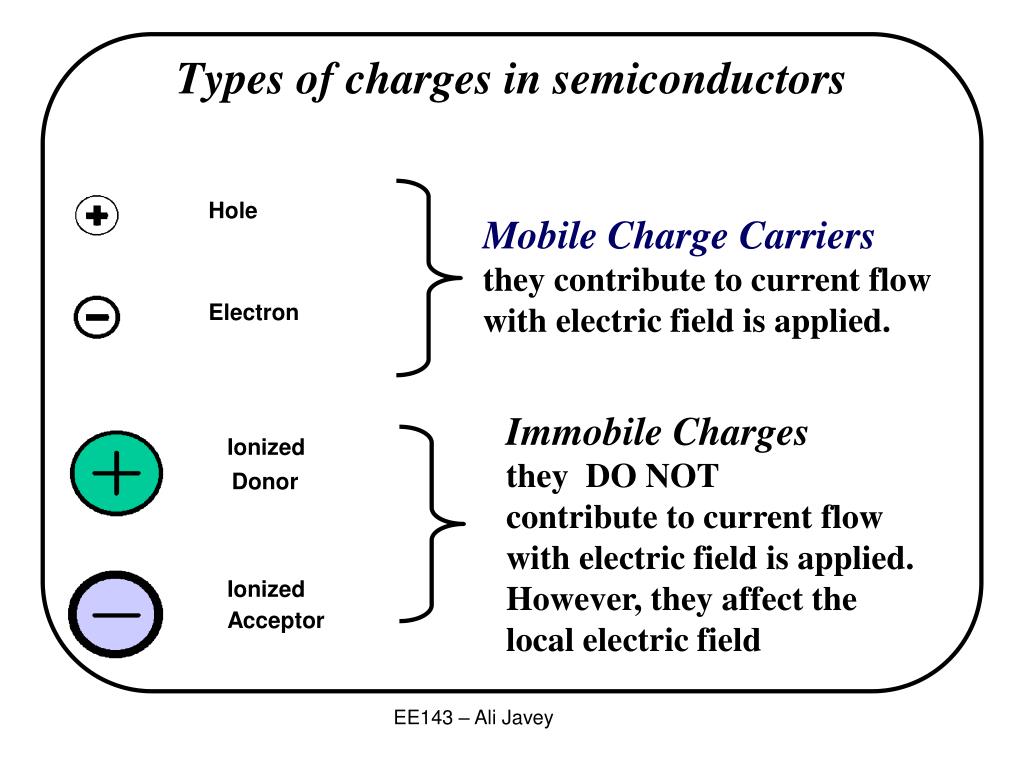 Types of charges in semiconductors

Hole

Electron

Mobile Charge Carriers
they contribute to current flow with electric field is applied.

Ionized Donor

Ionized Acceptor

Immobile Charges
they DO NOT contribute to current flow with electric field is applied. However, they affect the local electric field

EE143 – Ali Javey